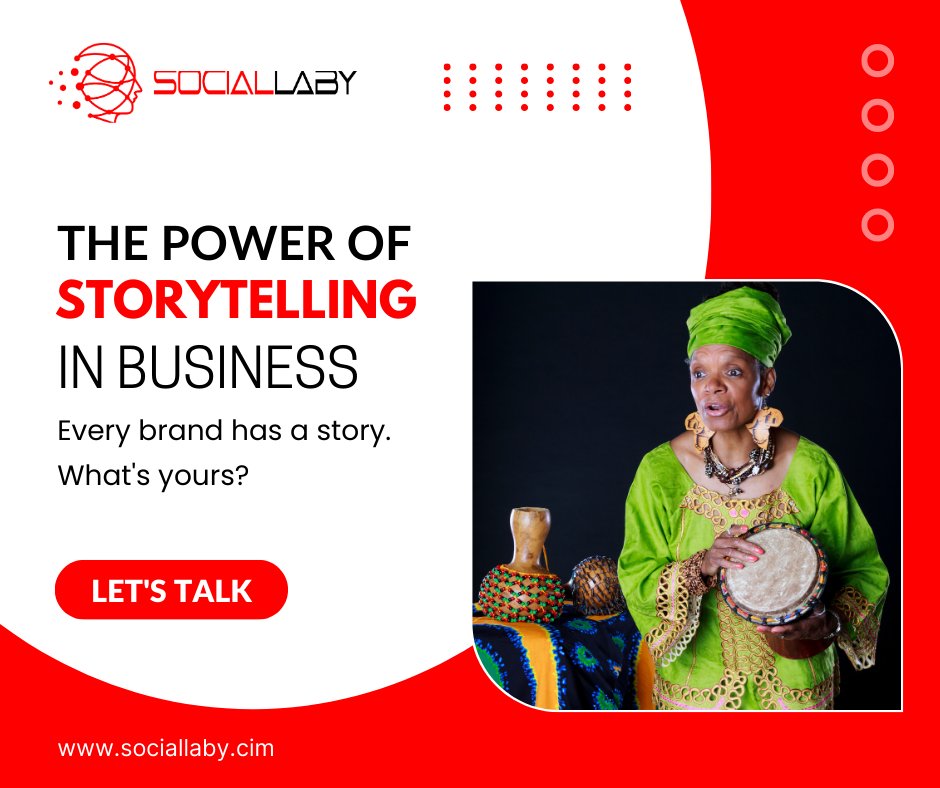 SOCIALLABY

THE POWER OF
STORYTELLING
IN BUSINESS

Every brand has a story. What's yours?

LET'S TALK

www.sociallaby.cim